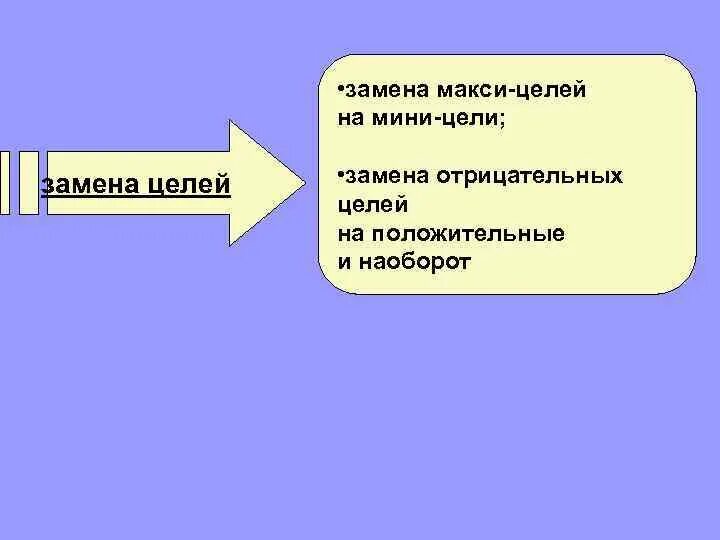 замена целей

•замена макси-целей на мини-цели;

•замена отрицательных целей на положительные и наоборот